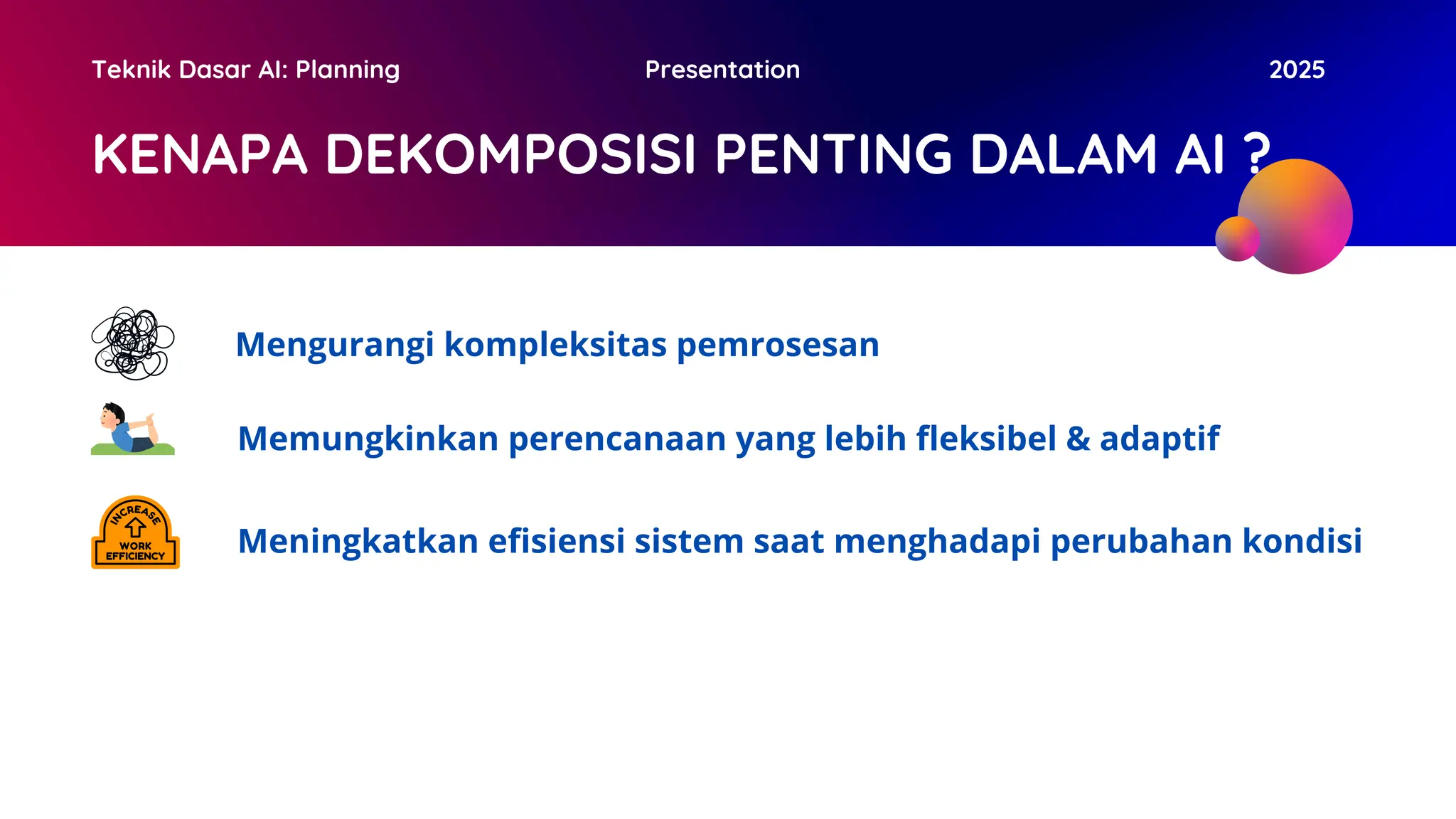 Teknik Dasar AI: Planning

Presentation

2025

KENAPA DEKOMPOSISI PENTING DALAM AI ?

Mengurangi kompleksitas pemrosesan

Memungkinkan perencanaan yang lebih fleksibel & adaptif

INCREASE
WORK
EFFICIENCY

Meningkatkan efisiensi sistem saat menghadapi perubahan kondisi